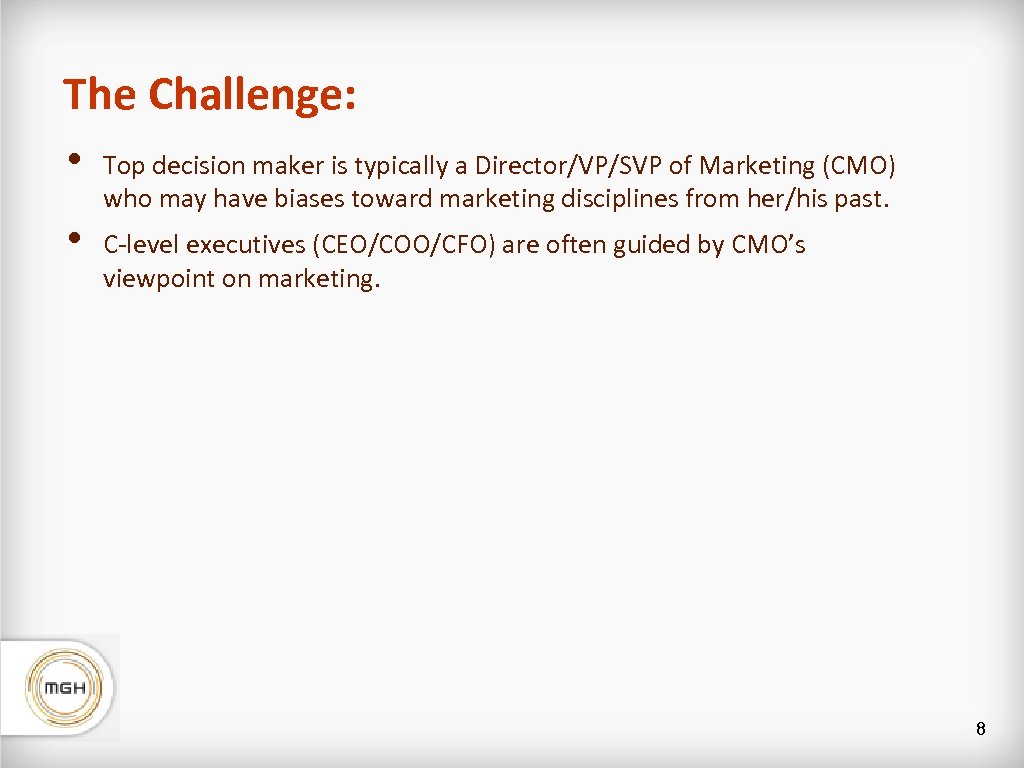 The Challenge:

• Top decision maker is typically a Director/VP/SVP of Marketing (CMO) who may have biases toward marketing disciplines from her/his past.

• C-level executives (CEO/COO/CFO) are often guided by CMO's viewpoint on marketing.

MGH

8